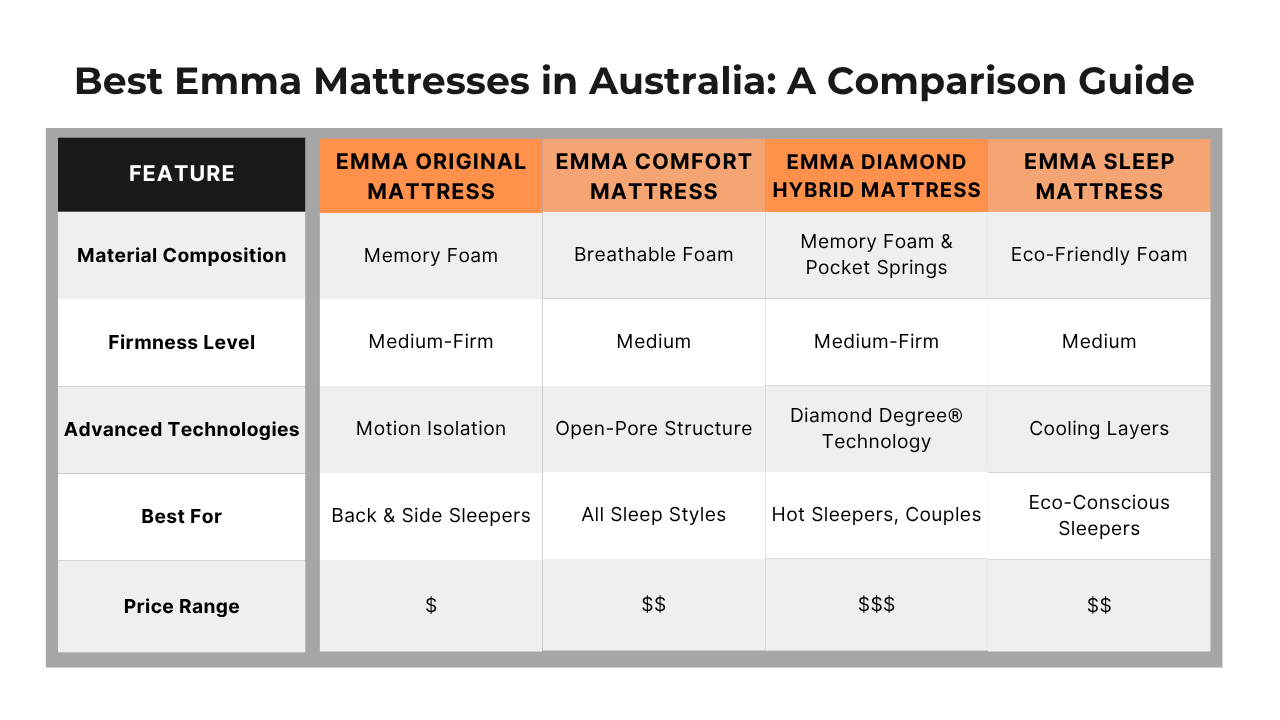 Best Emma Mattresses in Australia: A Comparison Guide

| FEATURE | EMMA ORIGINAL MATTRESS | EMMA COMFORT MATTRESS | EMMA DIAMOND HYBRID MATTRESS | EMMA SLEEP MATTRESS |
|---|---|---|---|---|
| Material Composition | Memory Foam | Breathable Foam | Memory Foam & Pocket Springs | Eco-Friendly Foam |
| Firmness Level | Medium-Firm | Medium | Medium-Firm | Medium |
| Advanced Technologies | Motion Isolation | Open-Pore Structure | Diamond Degree® Technology | Cooling Layers |
| Best For | Back & Side Sleepers | All Sleep Styles | Hot Sleepers, Couples | Eco-Conscious Sleepers |
| Price Range | \$ | \$\$ | \$\$\$ | \$\$ |